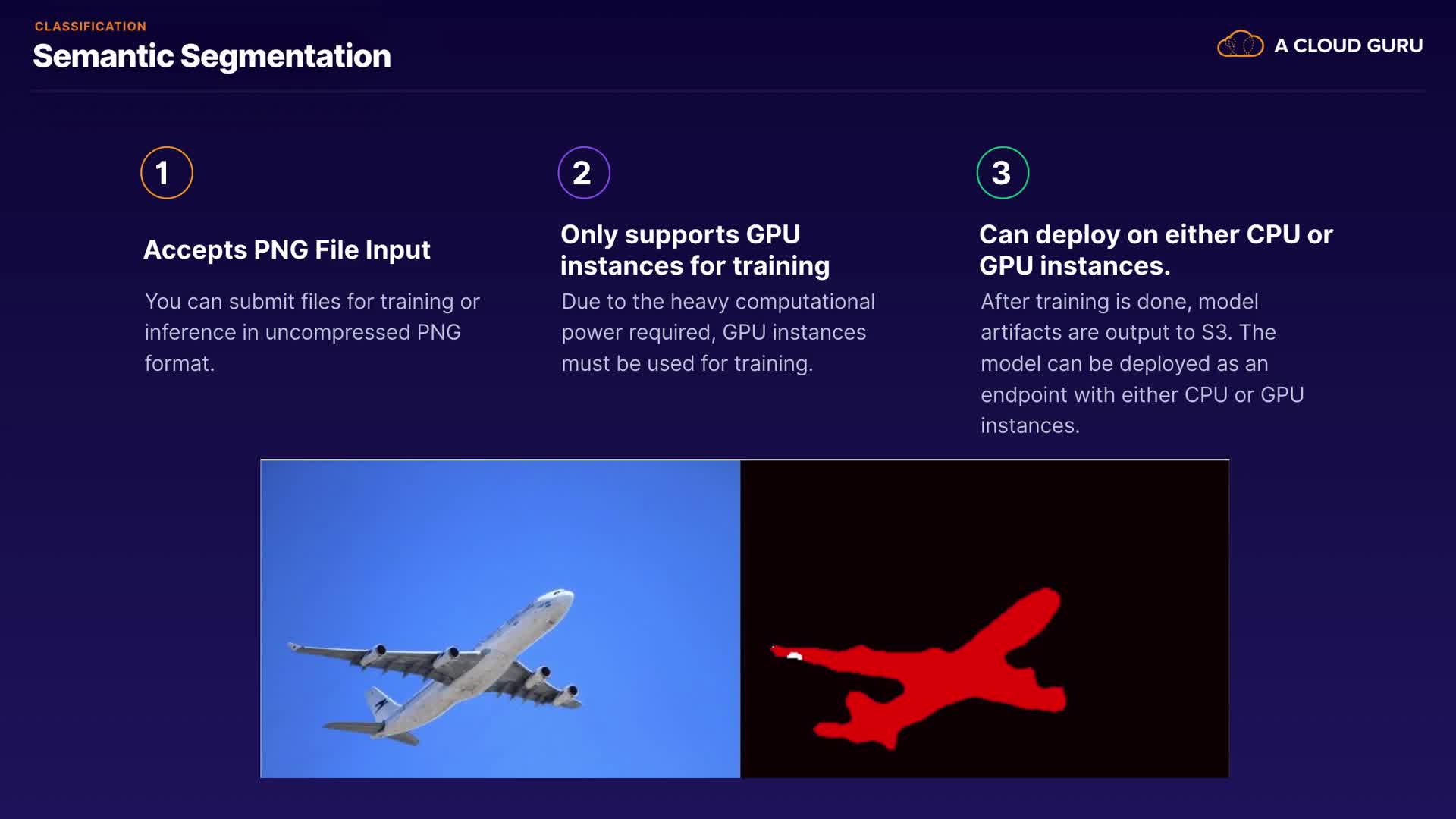 CLASSIFICATION
Semantic Segmentation

A CLOUD GURU

1

Accepts PNG File Input

You can submit files for training or inference in uncompressed PNG format.

2

Only supports GPU instances for training

Due to the heavy computational power required, GPU instances must be used for training.

3

Can deploy on either CPU or GPU instances.

After training is done, model artifacts are output to S3. The model can be deployed as an endpoint with either CPU or GPU instances.